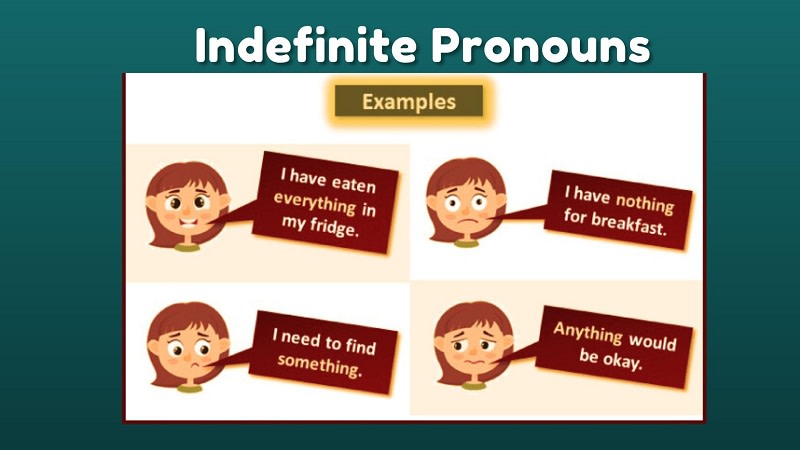 Indefinite Pronouns

Examples

I have eaten everything in my fridge.

I have nothing for breakfast.

I need to find something.

Anything would be okay.